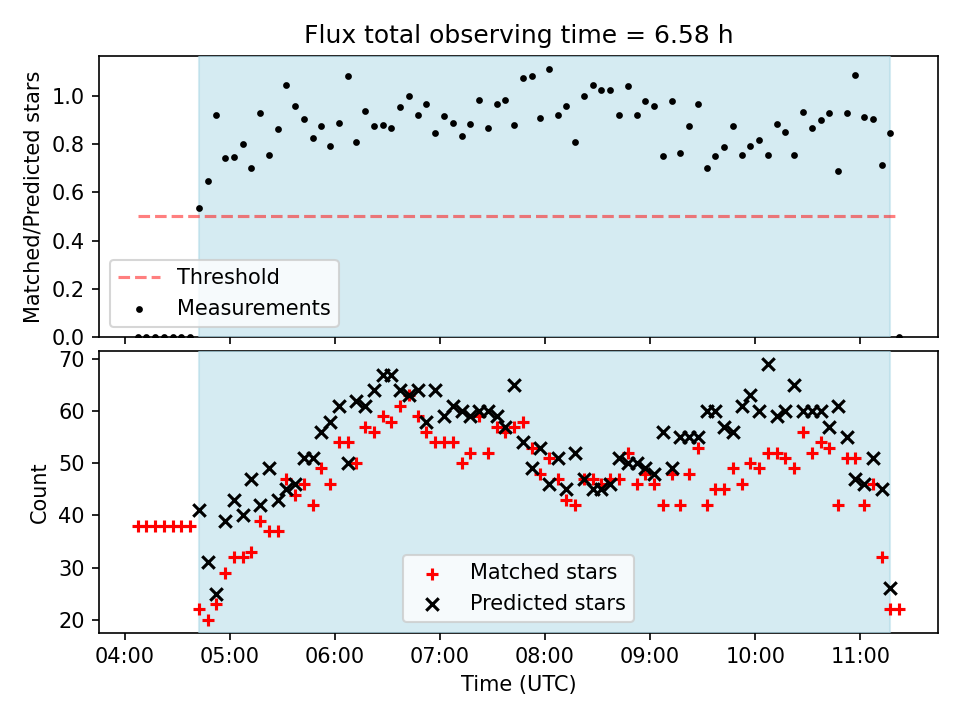 Flux total observing time = 6.58 h

Matched/Predicted stars

1.0
0.8
0.6
0.4
0.2
0.0

Threshold
Measurements

Count

70
60
50
40
30
20

Matched stars
Predicted stars

04:00 05:00 06:00 07:00 08:00 09:00 10:00 11:00

Time (UTC)